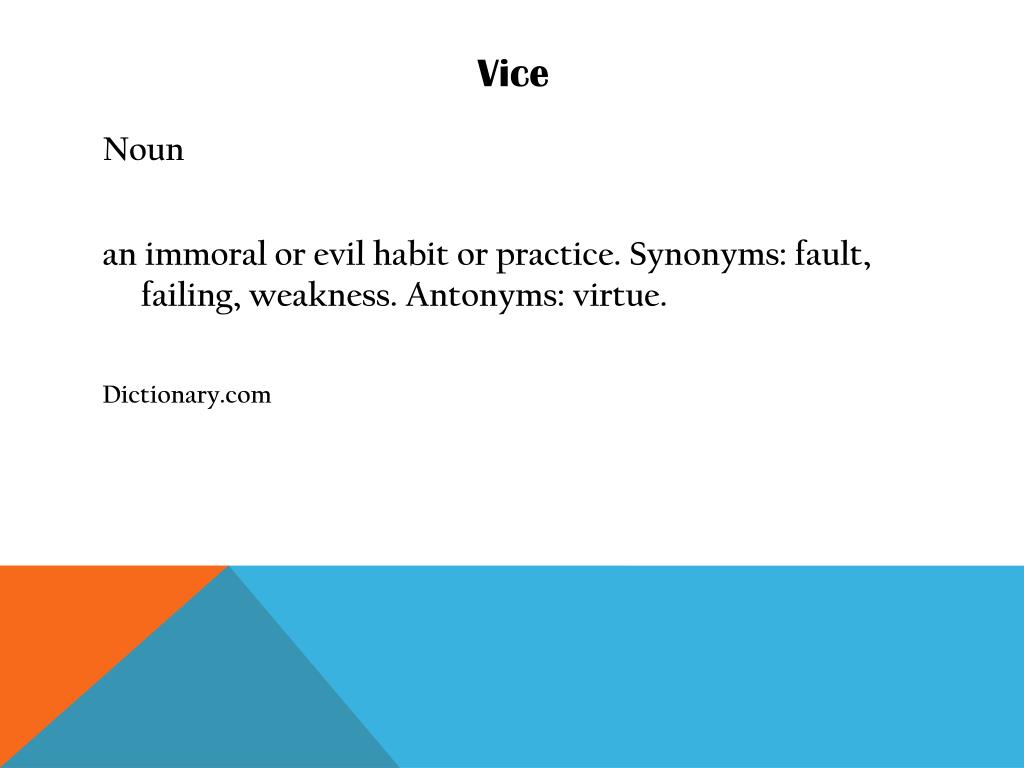 Vice

Noun

an immoral or evil habit or practice. Synonyms: fault, failing, weakness. Antonyms: virtue.

Dictionary.com